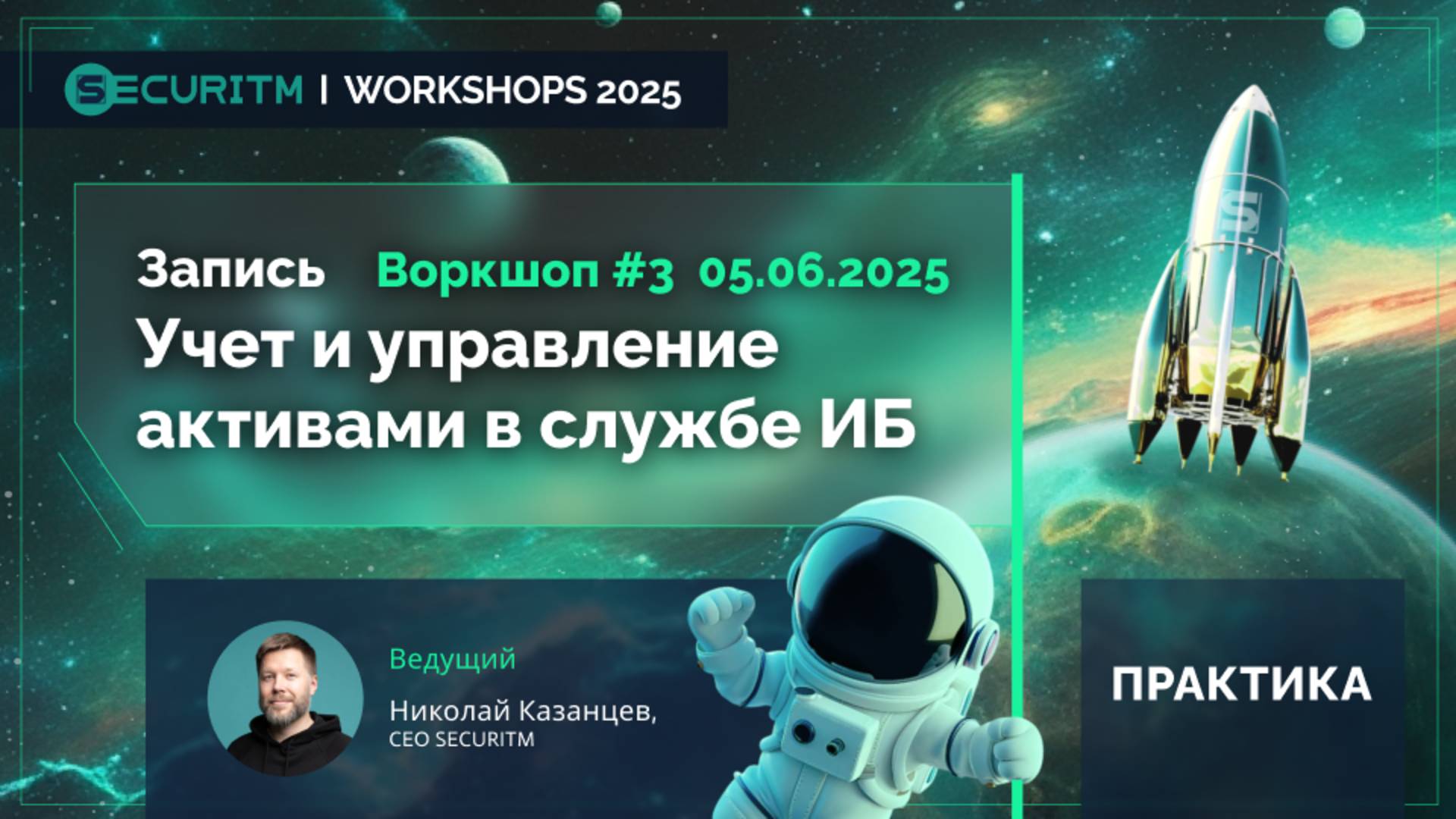 SECURITM | WORKSHOPS 2025

Запись Воркшоп #3 05.06.2025

Учет и управление активами в службе ИБ

Ведущий

Николай Казанцев,
CEO SECURITM

ПРАКТИКА